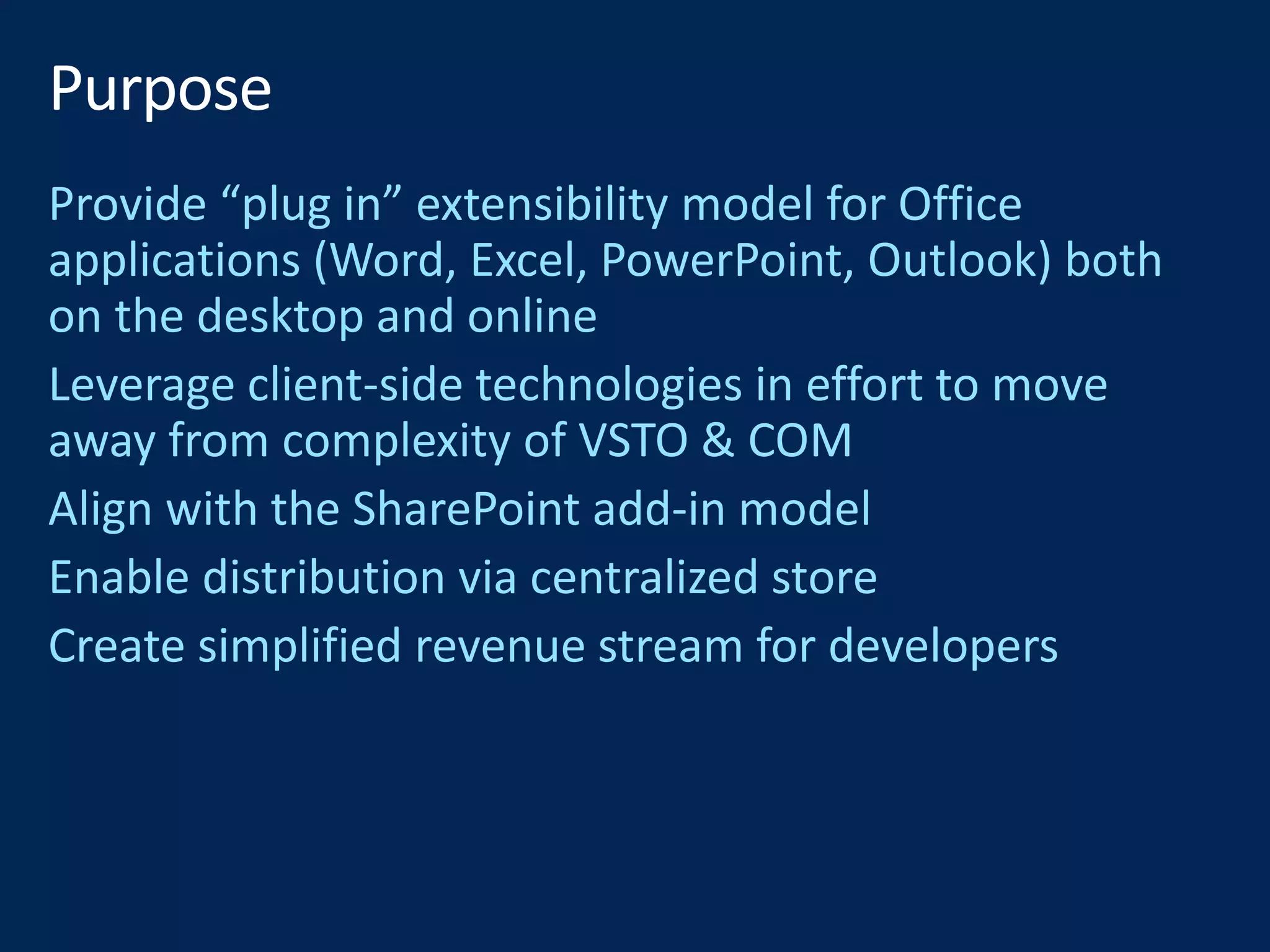 Purpose

Provide “plug in” extensibility model for Office applications (Word, Excel, PowerPoint, Outlook) both on the desktop and online

Leverage client-side technologies in effort to move away from complexity of VSTO & COM

Align with the SharePoint add-in model

Enable distribution via centralized store

Create simplified revenue stream for developers